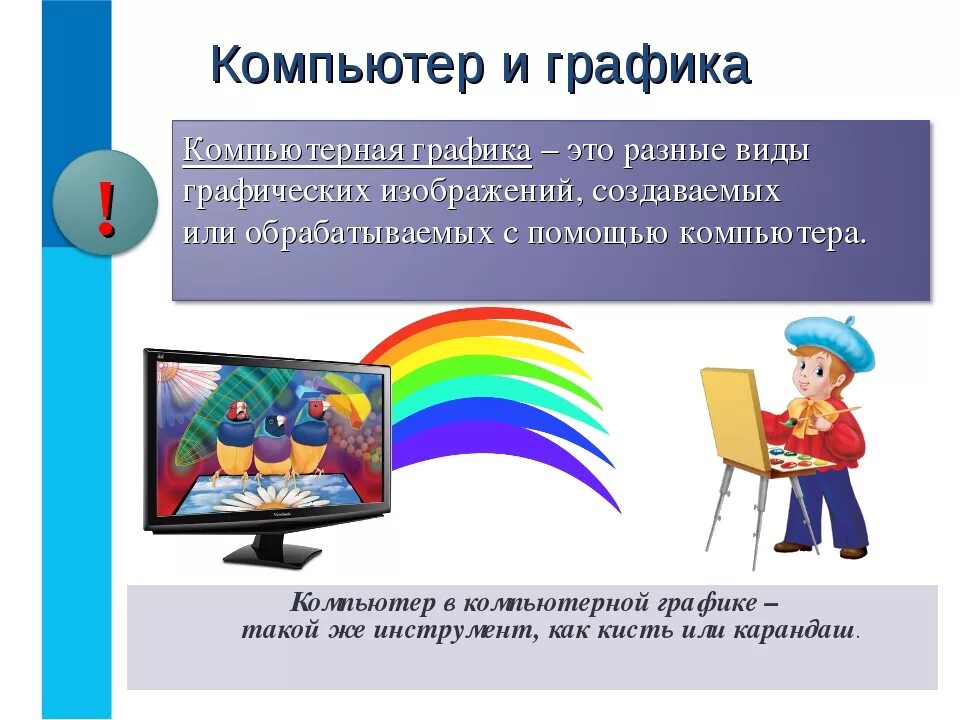 Компьютер и графика

!

Компьютерная графика – это разные виды графических изображений, создаваемых или обрабатываемых с помощью компьютера.

Компьютер в компьютерной графике – такой же инструмент, как кисть или карандаш.